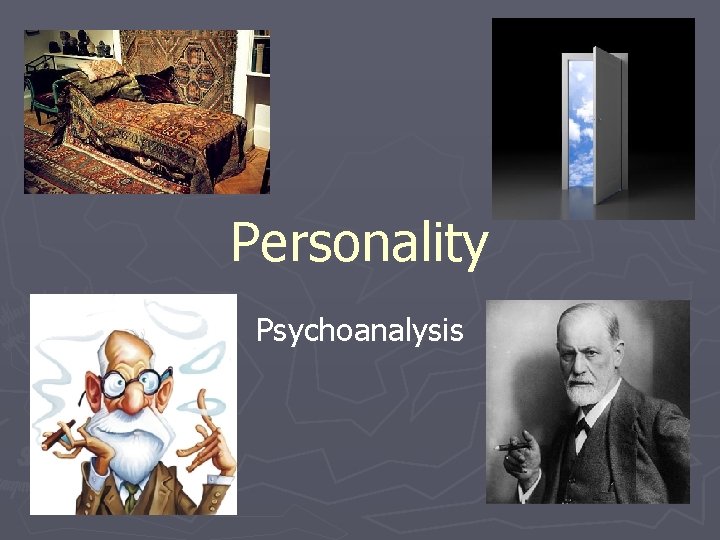 Personality

Psychoanalysis